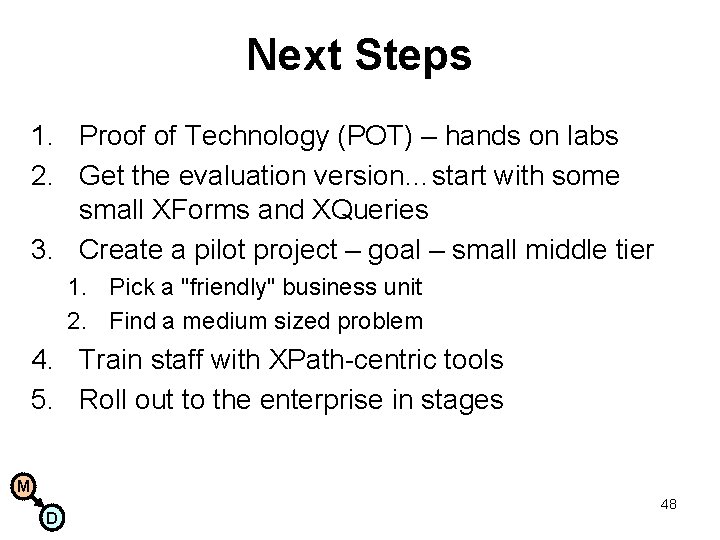 Next Steps

1. Proof of Technology (POT) – hands on labs
2. Get the evaluation version…start with some small XForms and XQueries
3. Create a pilot project – goal – small middle tier
   1. Pick a "friendly" business unit
   2. Find a medium sized problem
4. Train staff with XPath-centric tools
5. Roll out to the enterprise in stages

M
D

48